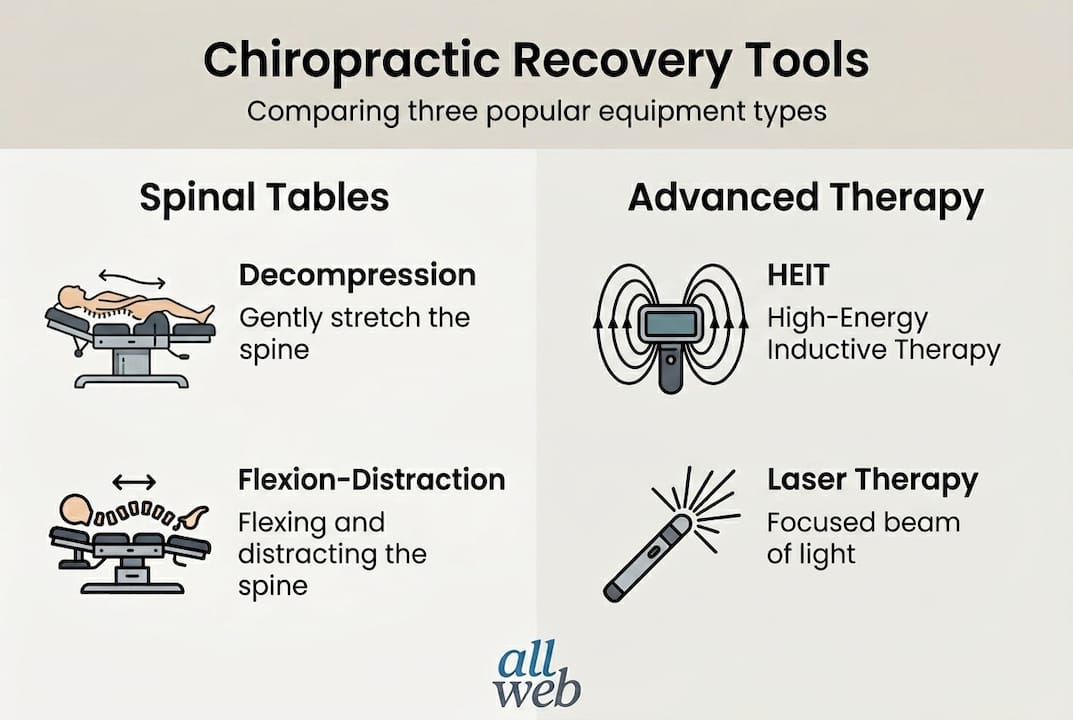 Chiropractic Recovery Tools

Comparing three popular equipment types

Spinal Tables

Decompression
Gently stretch the spine

Flexion-Distraction
Flexing and distracting the spine

Advanced Therapy

HEIT
High-Energy Inductive Therapy

Laser Therapy
Focused beam of light

all web